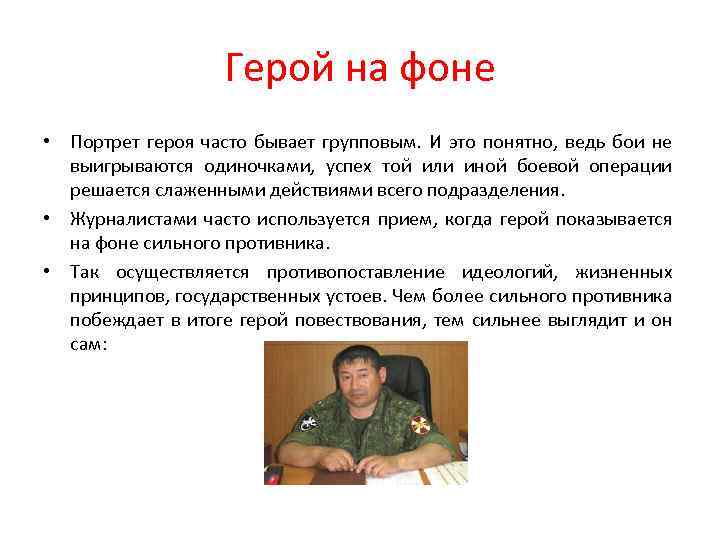 Герой на фоне

• Портрет героя часто бывает групповым. И это понятно, ведь бои не выигрываются одиночками, успех той или иной боевой операции решается слаженными действиями всего подразделения.

• Журналистами часто используется прием, когда герой показывается на фоне сильного противника.

• Так осуществляется противопоставление идеологий, жизненных принципов, государственных устоев. Чем более сильного противника побеждает в итоге герой повествования, тем сильнее выглядит и он сам: